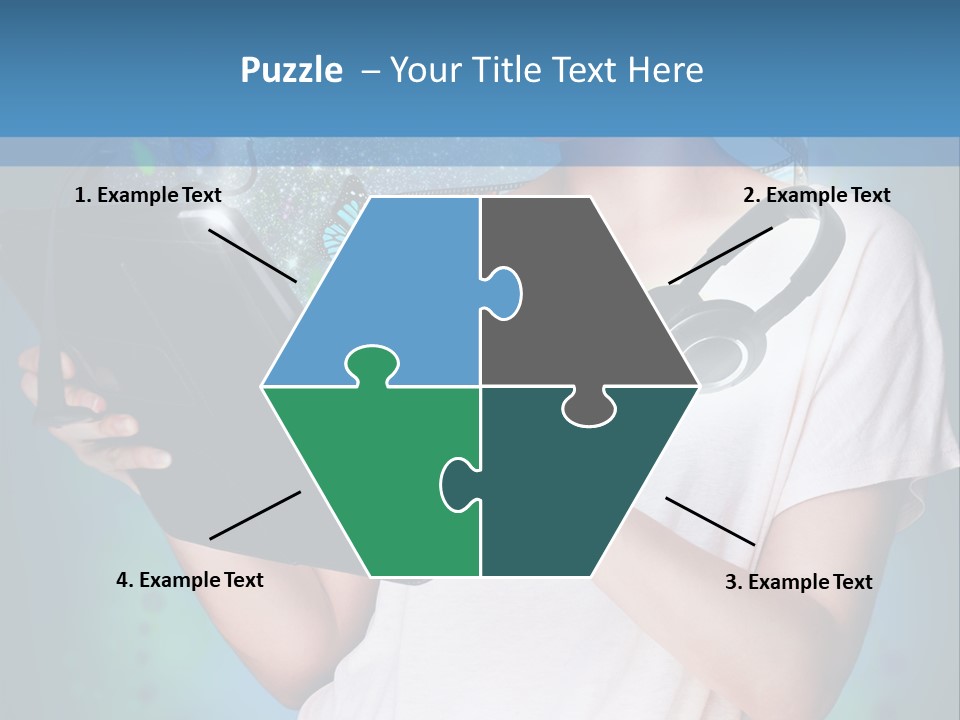 Puzzle – Your Title Text Here

1. Example Text

2. Example Text

4. Example Text

3. Example Text